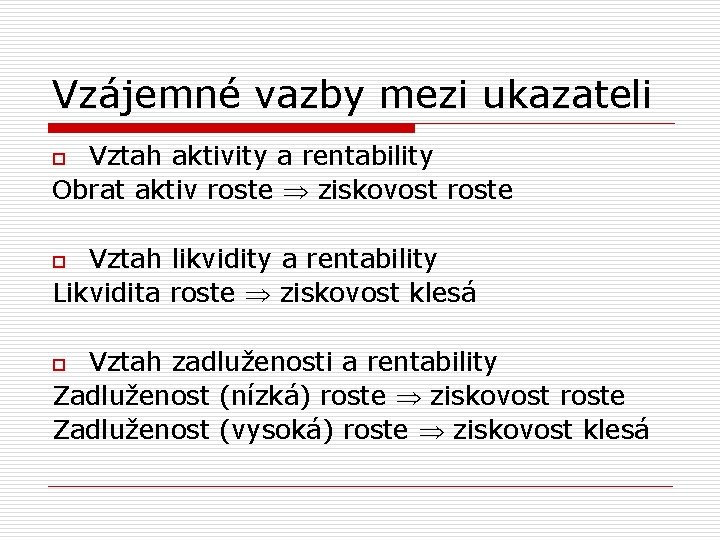 Vzájemné vazby mezi ukazateli

Vztah aktivity a rentability
Obrat aktiv roste $\Rightarrow$ ziskovost roste

Vztah likvidity a rentability
Likvidita roste $\Rightarrow$ ziskovost klesá

Vztah zadluženosti a rentability
Zadluženost (nízká) roste $\Rightarrow$ ziskovost roste
Zadluženost (vysoká) roste $\Rightarrow$ ziskovost klesá